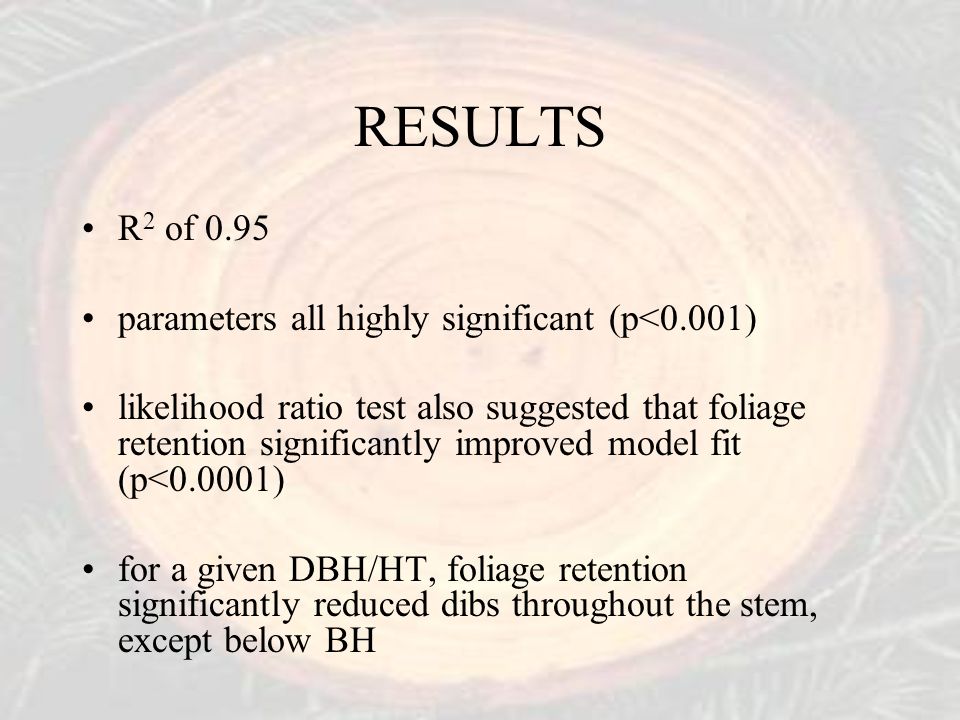 RESULTS

• $R^2$ of 0.95

• parameters all highly significant (p<0.001)

• likelihood ratio test also suggested that foliage retention significantly improved model fit (p<0.0001)

• for a given DBH/HT, foliage retention significantly reduced dibs throughout the stem, except below BH